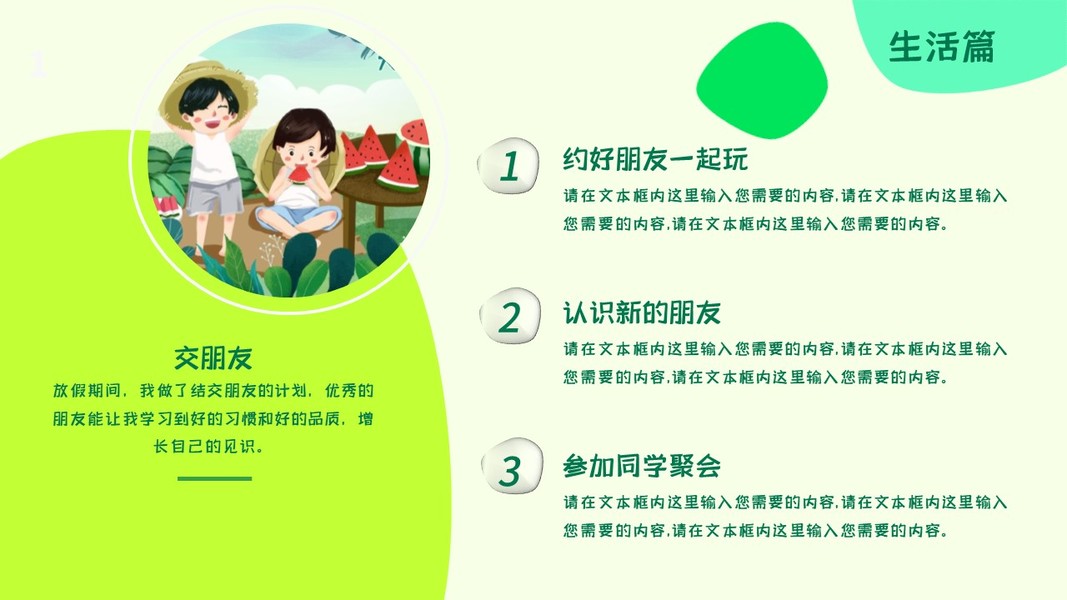 生活篇

交朋友

放假期间，我做了结交朋友的计划，优秀的朋友能让我学习到好的习惯和好的品质，增长自己的见识。

1 约好朋友一起玩

请在文本框内这里输入您需要的内容,请在文本框内这里输入您需要的内容,请在文本框内这里输入您需要的内容。

2 认识新的朋友

请在文本框内这里输入您需要的内容,请在文本框内这里输入您需要的内容,请在文本框内这里输入您需要的内容。

3 参加同学聚会

请在文本框内这里输入您需要的内容,请在文本框内这里输入您需要的内容,请在文本框内这里输入您需要的内容。